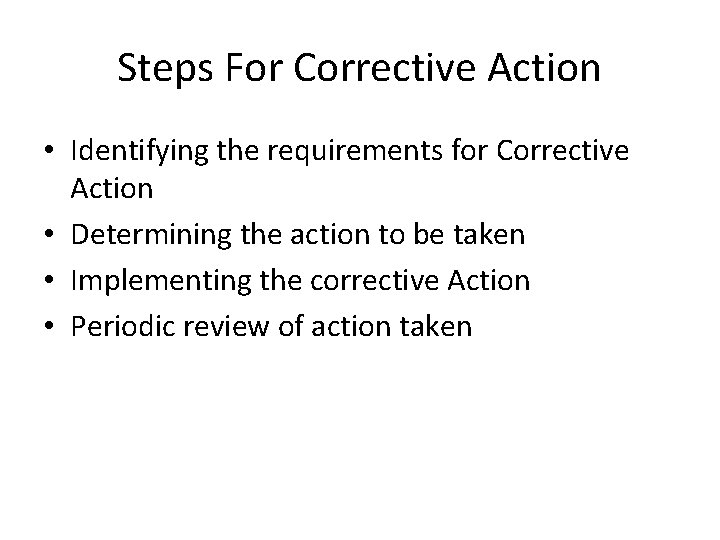 Steps For Corrective Action

• Identifying the requirements for Corrective Action
• Determining the action to be taken
• Implementing the corrective Action
• Periodic review of action taken